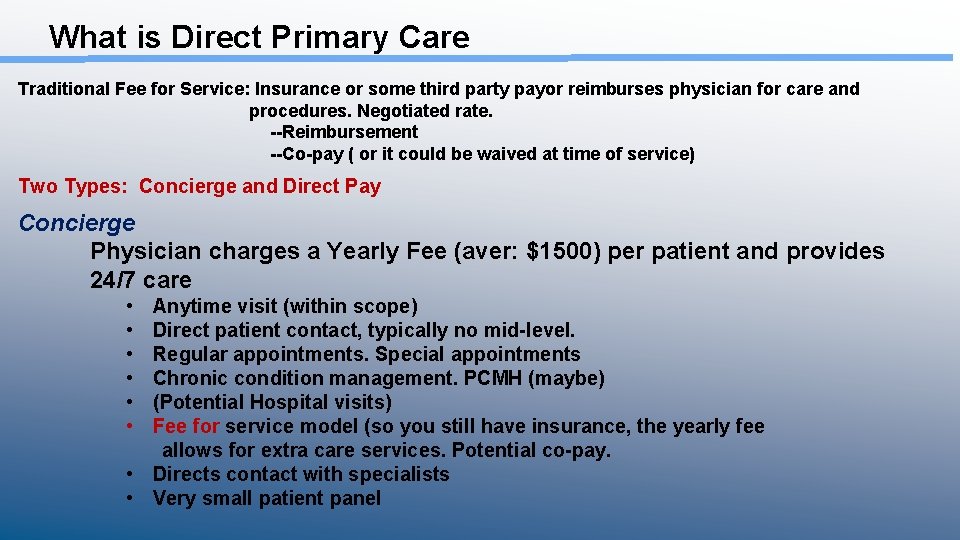 What is Direct Primary Care

Traditional Fee for Service: Insurance or some third party payor reimburses physician for care and procedures. Negotiated rate.
--Reimbursement
--Co-pay ( or it could be waived at time of service)

Two Types: Concierge and Direct Pay

Concierge
Physician charges a Yearly Fee (aver: $1500) per patient and provides 24/7 care
• Anytime visit (within scope)
• Direct patient contact, typically no mid-level.
• Regular appointments. Special appointments
• Chronic condition management. PCMH (maybe)
• (Potential Hospital visits)
• Fee for service model (so you still have insurance, the yearly fee allows for extra care services. Potential co-pay.
• Directs contact with specialists
• Very small patient panel